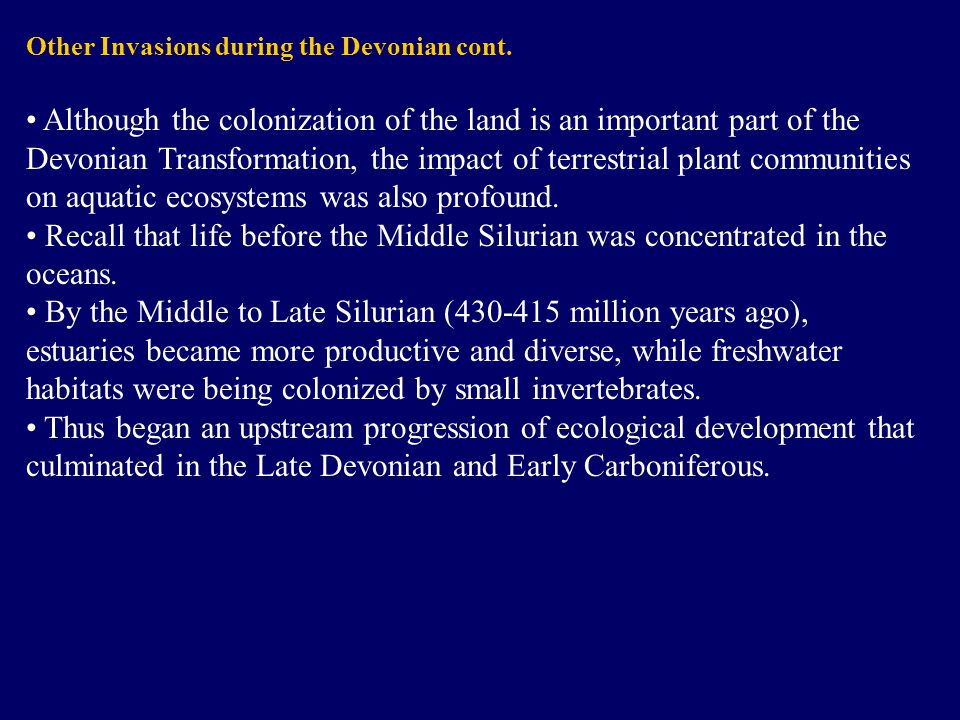 Other Invasions during the Devonian cont.

• Although the colonization of the land is an important part of the Devonian Transformation, the impact of terrestrial plant communities on aquatic ecosystems was also profound.
• Recall that life before the Middle Silurian was concentrated in the oceans.
• By the Middle to Late Silurian (430-415 million years ago), estuaries became more productive and diverse, while freshwater habitats were being colonized by small invertebrates.
• Thus began an upstream progression of ecological development that culminated in the Late Devonian and Early Carboniferous.